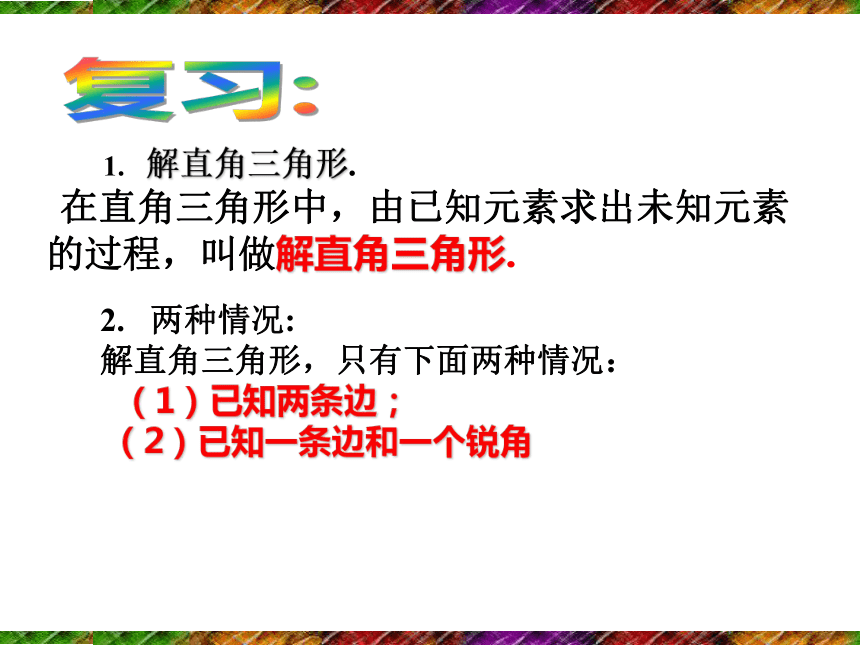 复习:

1. 解直角三角形.

在直角三角形中，由已知元素求出未知元素的过程，叫做解直角三角形.

2. 两种情况:

解直角三角形，只有下面两种情况：

（1）已知两条边；

（2）已知一条边和一个锐角